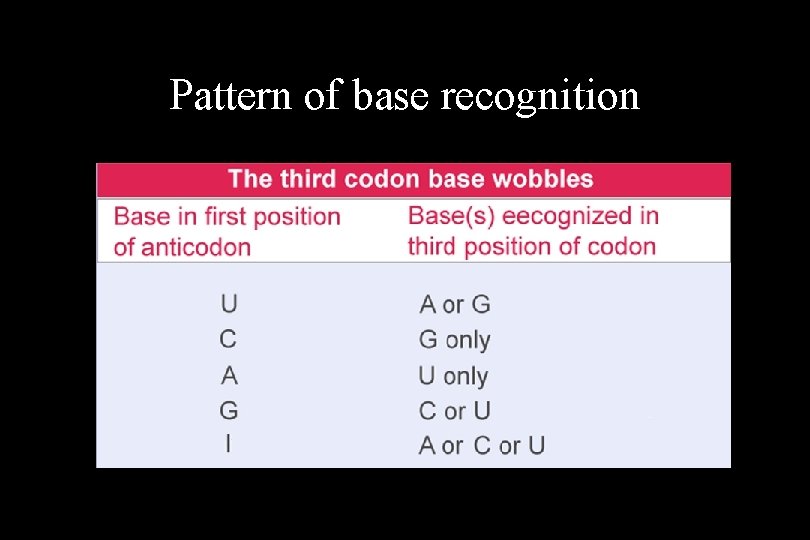 Pattern of base recognition

The third codon base wobbles

| Base in first position of anticodon | Base(s) eecognized in third position of codon |
|---|---|
| U | A or G |
| C | G only |
| A | U only |
| G | C or U |
| I | A or C or U |